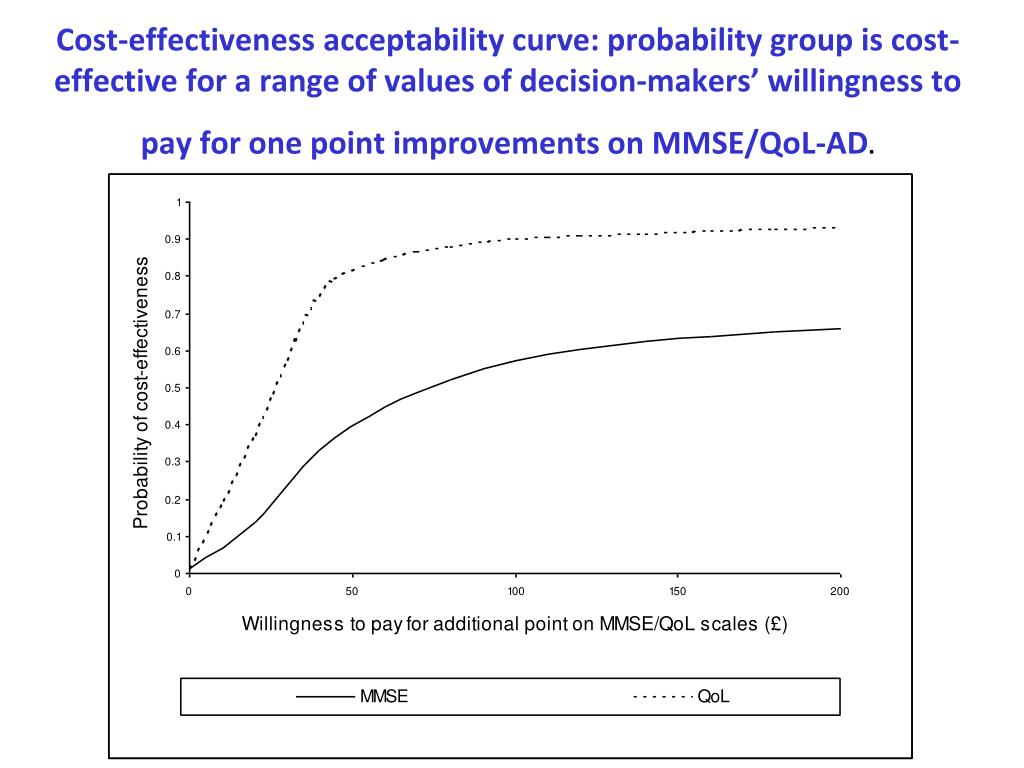 Cost-effectiveness acceptability curve: probability group is cost-effective for a range of values of decision-makers' willingness to pay for one point improvements on MMSE/QoL-AD.

Probability of cost-effectiveness

1
0.9
0.8
0.7
0.6
0.5
0.4
0.3
0.2
0.1
0

0
50
100
150
200

Willingness to pay for additional point on MMSE/QoL scales (£)

MMSE
QoL